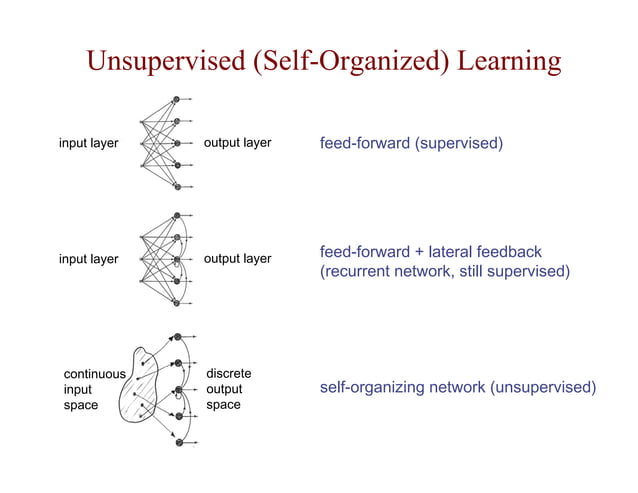 Unsupervised (Self-Organized) Learning

input layer

output layer

feed-forward (supervised)

input layer

output layer

feed-forward + lateral feedback
(recurrent network, still supervised)

continuous input space

discrete output space

self-organizing network (unsupervised)